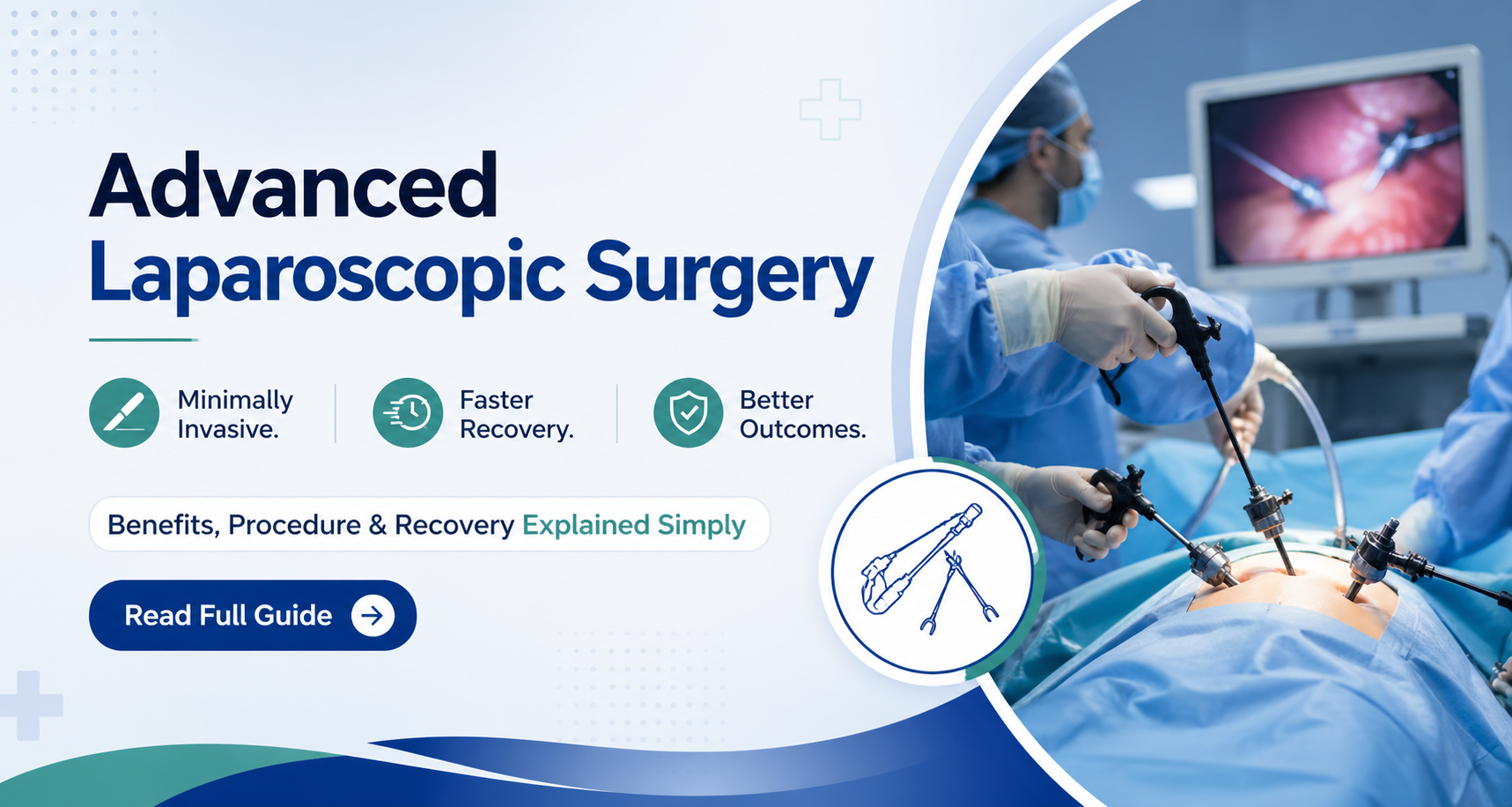 Advanced
Laparoscopic Surgery

Minimally Invasive.

Faster Recovery.

Better Outcomes.

Benefits, Procedure & Recovery Explained Simply

Read Full Guide